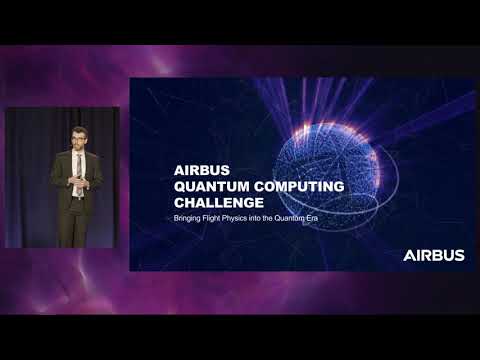 AIRBUS
QUANTUM COMPUTING
CHALLENGE
Bringing Flight Physics into the Quantum Era

AIRBUS